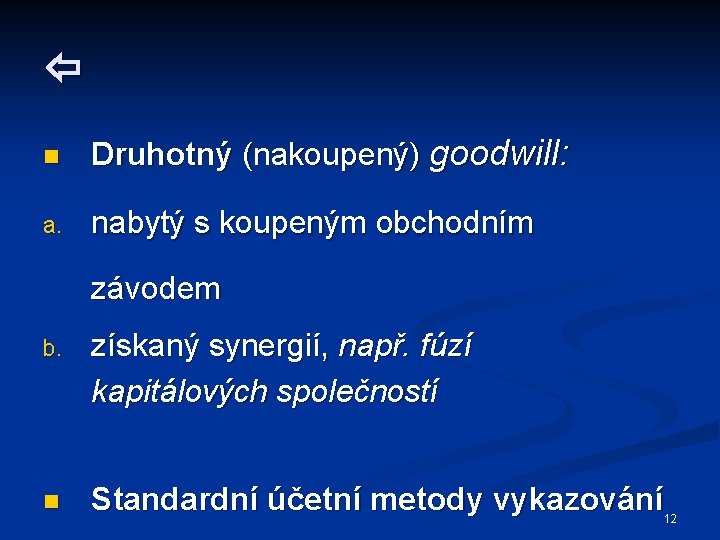 ⇦

Druhotný (nakoupený) goodwill:

a. nabytý s koupeným obchodním závodem

b. získaný synergií, např. fúzí kapitálových společností

Standardní účetní metody vykazování

12